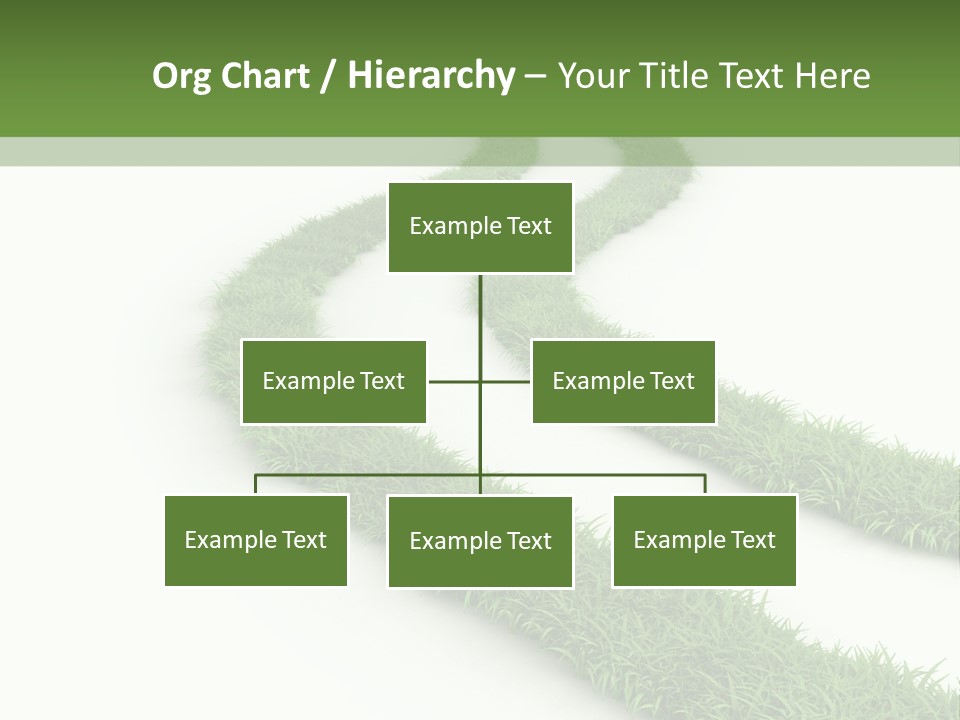 Org Chart / Hierarchy – Your Title Text Here

Example Text

Example Text

Example Text

Example Text

Example Text

Example Text